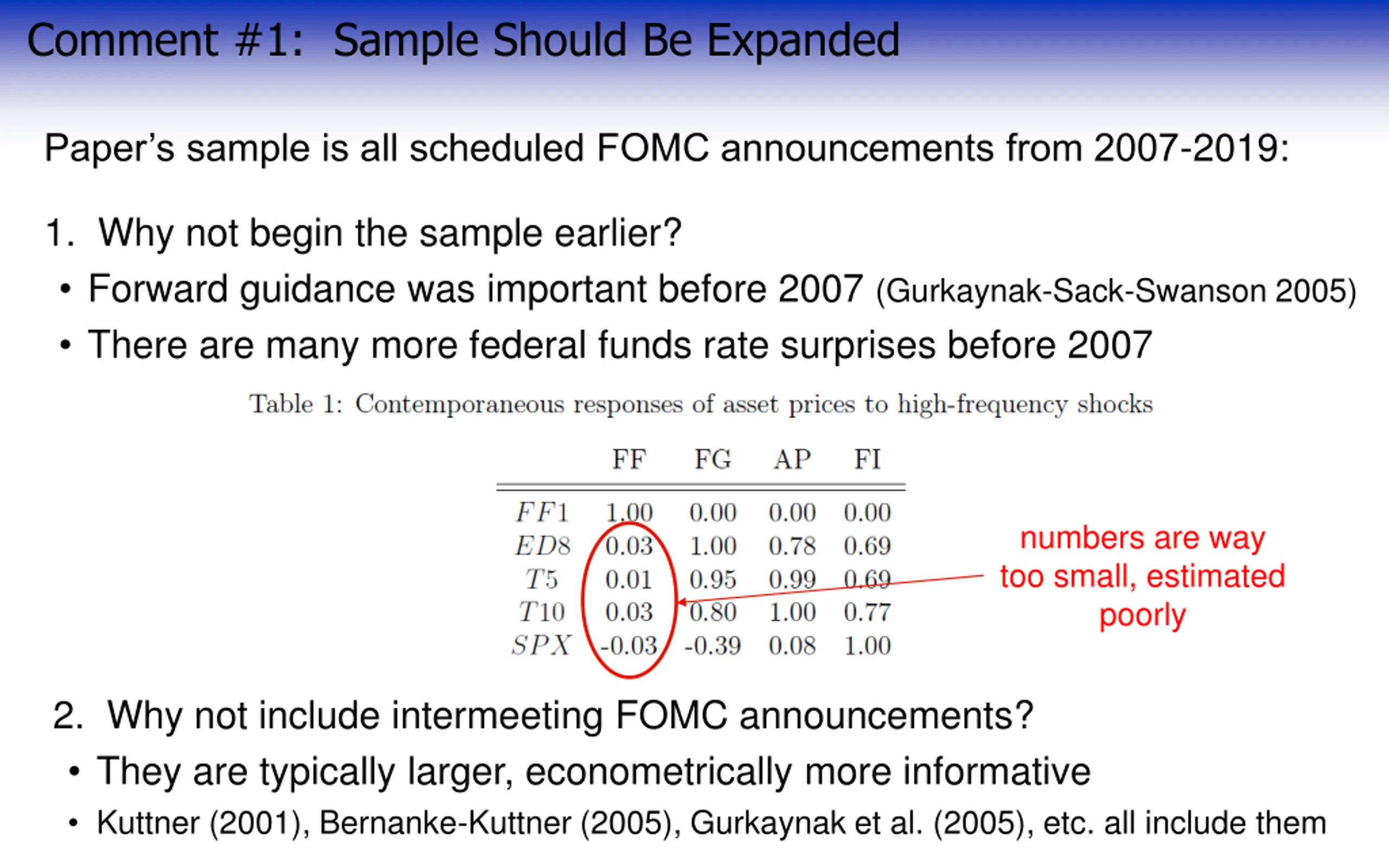 Comment #1: Sample Should Be Expanded

Paper's sample is all scheduled FOMC announcements from 2007-2019:

1. Why not begin the sample earlier?

• Forward guidance was important before 2007 (Gurkaynak-Sack-Swanson 2005)

• There are many more federal funds rate surprises before 2007

Table 1: Contemporaneous responses of asset prices to high-frequency shocks

| | FF | FG | AP | FI |
|---|---|---|---|---|
| $FF1$ | 1.00 | 0.00 | 0.00 | 0.00 |
| $ED8$ | 0.03 | 1.00 | 0.78 | 0.69 |
| $T5$ | 0.01 | 0.95 | 0.99 | 0.69 |
| $T10$ | 0.03 | 0.80 | 1.00 | 0.77 |
| $SPX$ | -0.03 | -0.39 | 0.08 | 1.00 |

numbers are way too small, estimated poorly

2. Why not include intermeeting FOMC announcements?

• They are typically larger, econometrically more informative

• Kuttner (2001), Bernanke-Kuttner (2005), Gurkaynak et al. (2005), etc. all include them